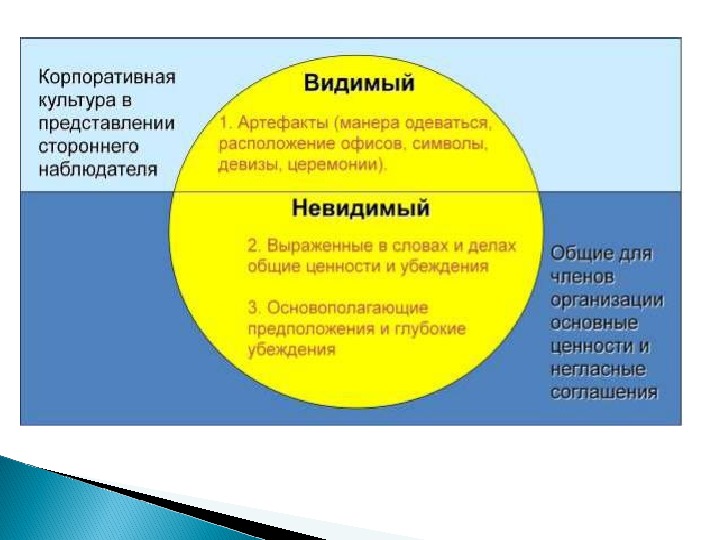 Корпоративная культура в представлении стороннего наблюдателя

Видимый

1. Артефакты (манера одеваться, расположение офисов, символы, девизы, церемонии).

Невидимый

2. Выраженные в словах и делах общие ценности и убеждения

3. Основополагающие предположения и глубокие убеждения

Общие для членов организации основные ценности и негласные соглашения